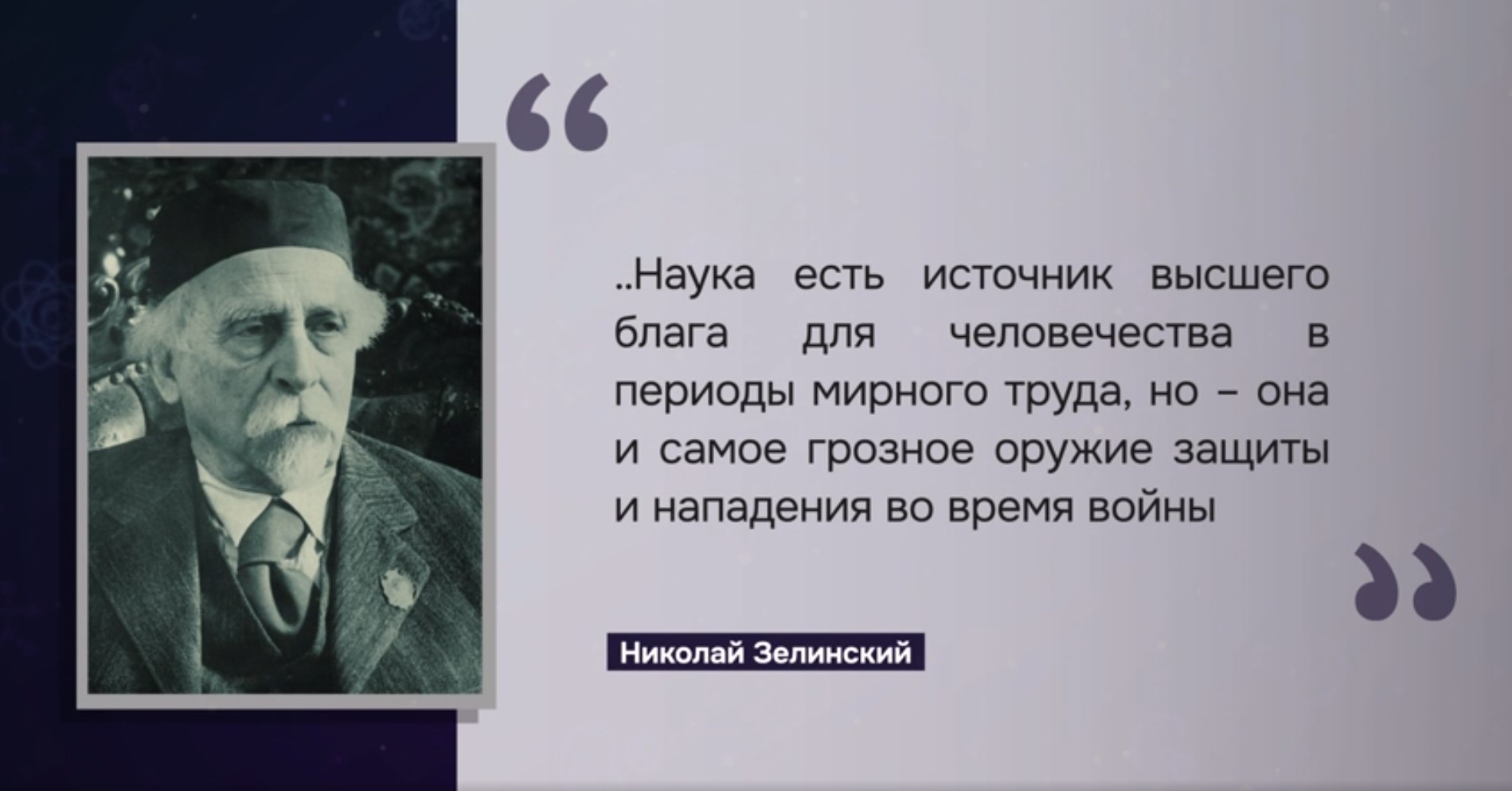 “

..Наука есть источник высшего блага для человечества в периоды мирного труда, но – она и самое грозное оружие защиты и нападения во время войны

”

Николай Зелинский